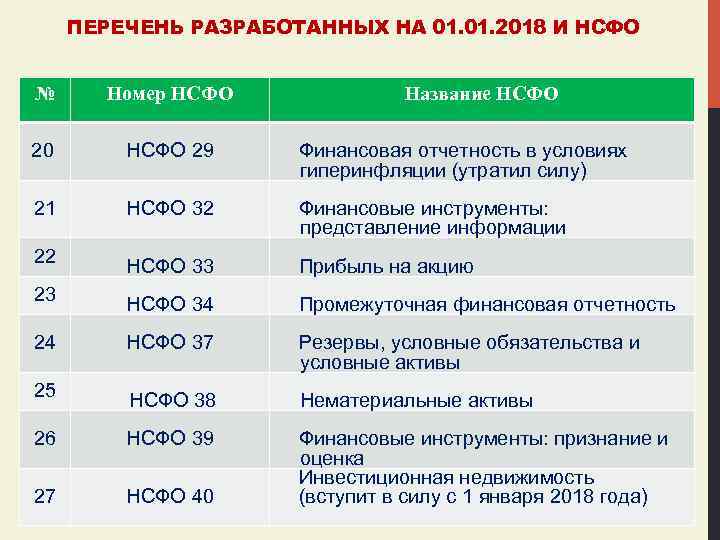 ПЕРЕЧЕНЬ РАЗРАБОТАННЫХ НА 01.01.2018 И НСФО

| № | Номер НСФО | Название НСФО |
|---|---|---|
| 20 | НСФО 29 | Финансовая отчетность в условиях гиперинфляции (утратил силу) |
| 21 | НСФО 32 | Финансовые инструменты: представление информации |
| 22 | НСФО 33 | Прибыль на акцию |
| 23 | НСФО 34 | Промежуточная финансовая отчетность |
| 24 | НСФО 37 | Резервы, условные обязательства и условные активы |
| 25 | НСФО 38 | Нематериальные активы |
| 26 | НСФО 39 | Финансовые инструменты: признание и оценка |
| 27 | НСФО 40 | Инвестиционная недвижимость (вступит в силу с 1 января 2018 года) |